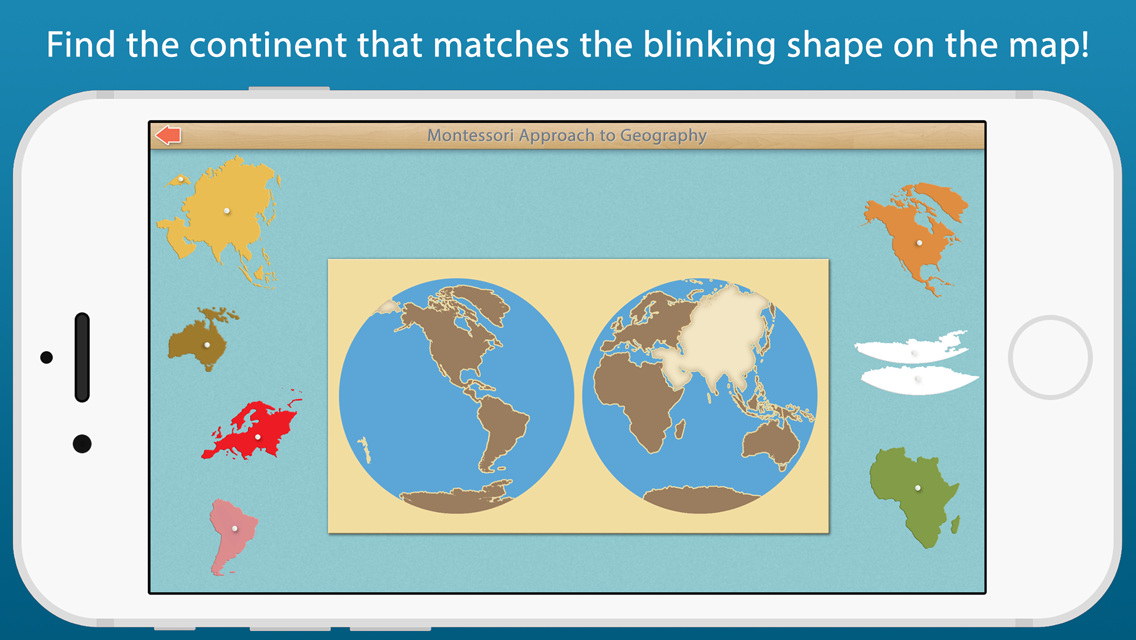 Find the continent that matches the blinking shape on the map!

Montessori Approach to Geography